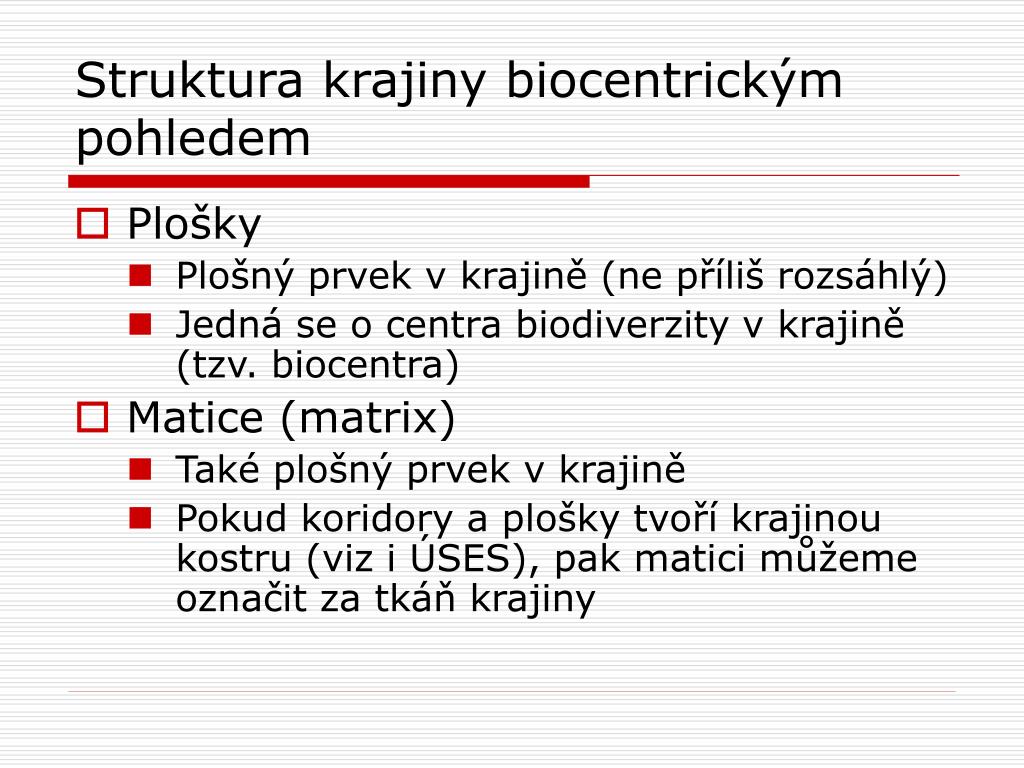 Struktura krajiny biocentrickým pohledem

Plošky

Plošný prvek v krajině (ne příliš rozsáhlý)

Jedná se o centra biodiverzity v krajině (tzv. biocentra)

Matice (matrix)

Také plošný prvek v krajině

Pokud koridory a plošky tvoří krajinou kostru (viz i ÚSES), pak matici můžeme označit za tkáň krajiny